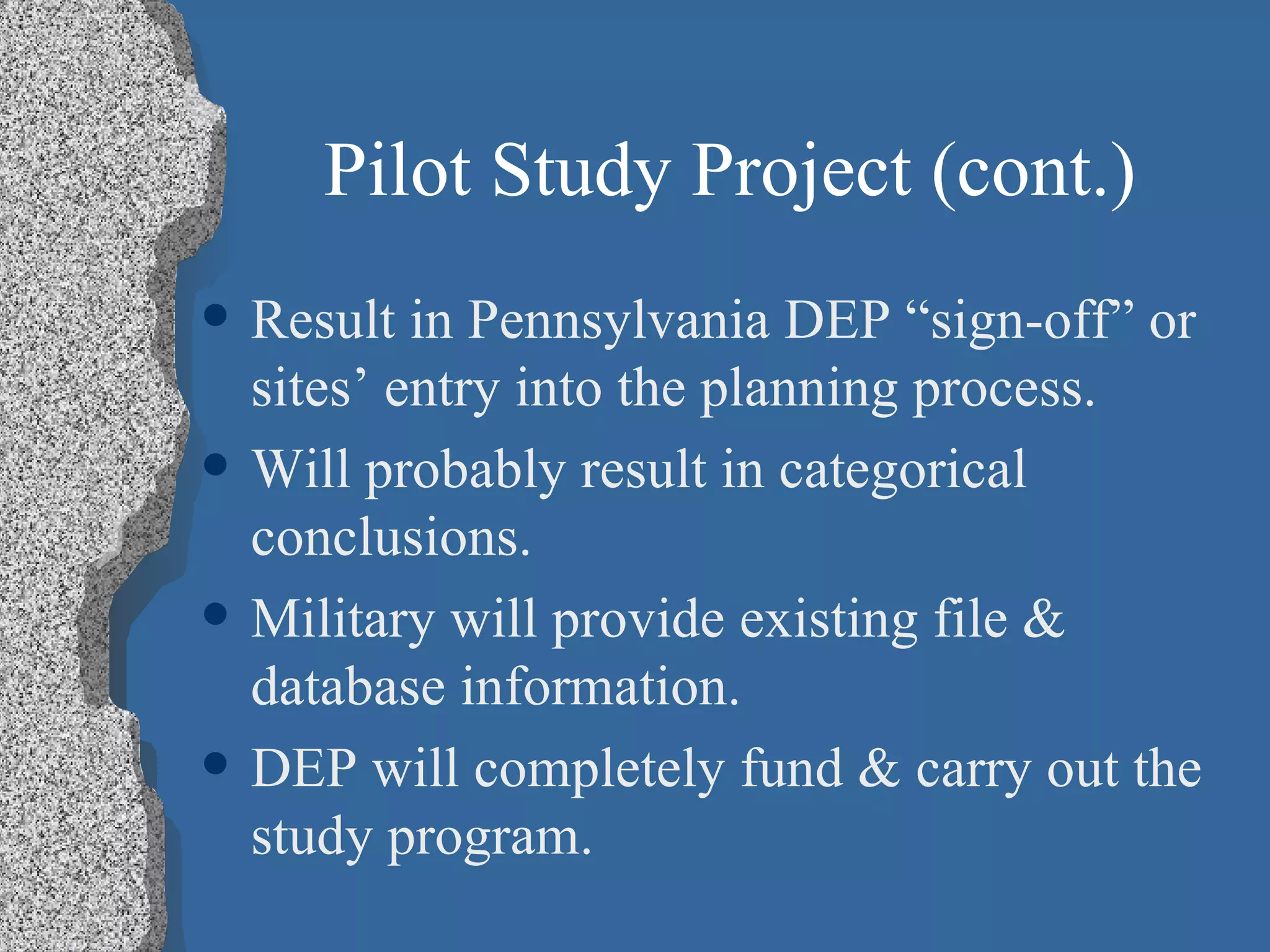 Pilot Study Project (cont.)

• Result in Pennsylvania DEP “sign-off” or sites’ entry into the planning process.

• Will probably result in categorical conclusions.

• Military will provide existing file & database information.

• DEP will completely fund & carry out the study program.